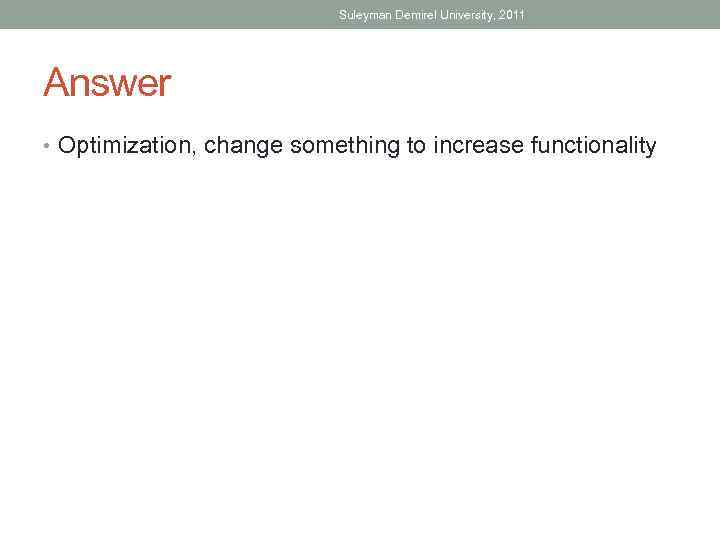 Suleyman Demirel University, 2011

Answer

• Optimization, change something to increase functionality